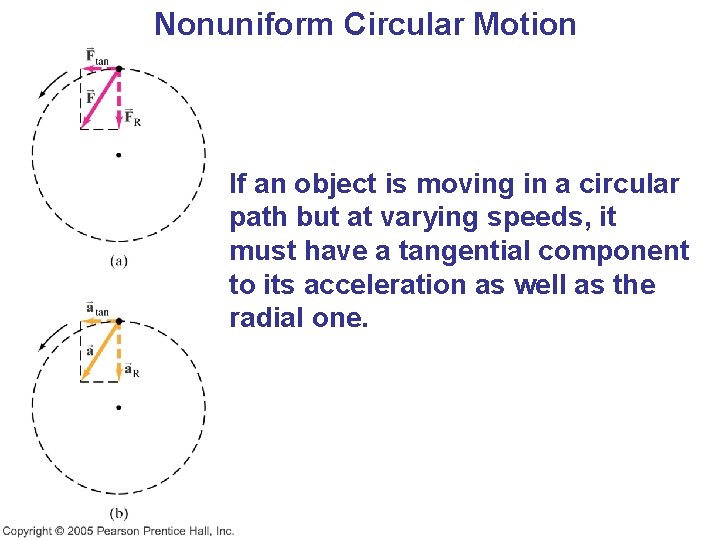 Nonuniform Circular Motion

$\vec{F}_{tan}$

$\vec{F}$

$\vec{F}_R$

(a)

$\vec{a}_{tan}$

$\vec{a}$

$\vec{a}_R$

(b)

If an object is moving in a circular path but at varying speeds, it must have a tangential component to its acceleration as well as the radial one.

Copyright © 2005 Pearson Prentice Hall, Inc.